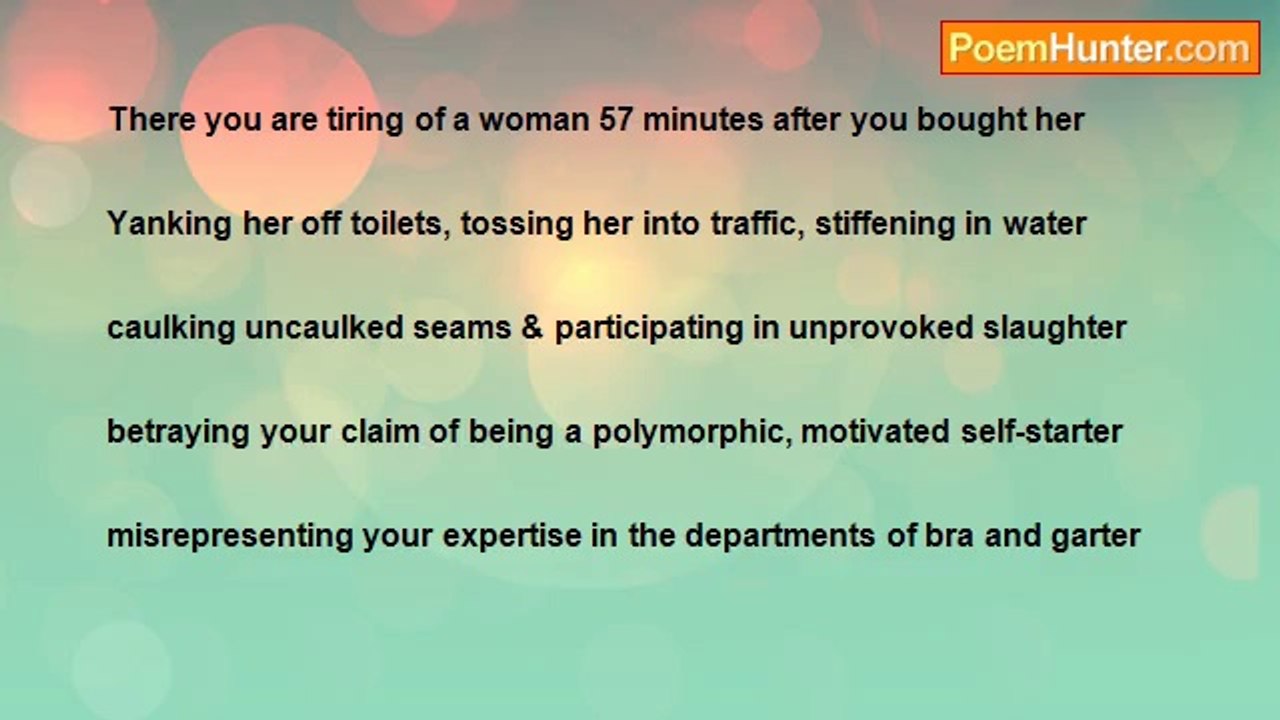 PoemHunter.com

There you are tiring of a woman 57 minutes after you bought her

Yanking her off toilets, tossing her into traffic, stiffening in water

caulking uncaulked seams & participating in unprovoked slaughter

betraying your claim of being a polymorphic, motivated self-starter

misrepresenting your expertise in the departments of bra and garter